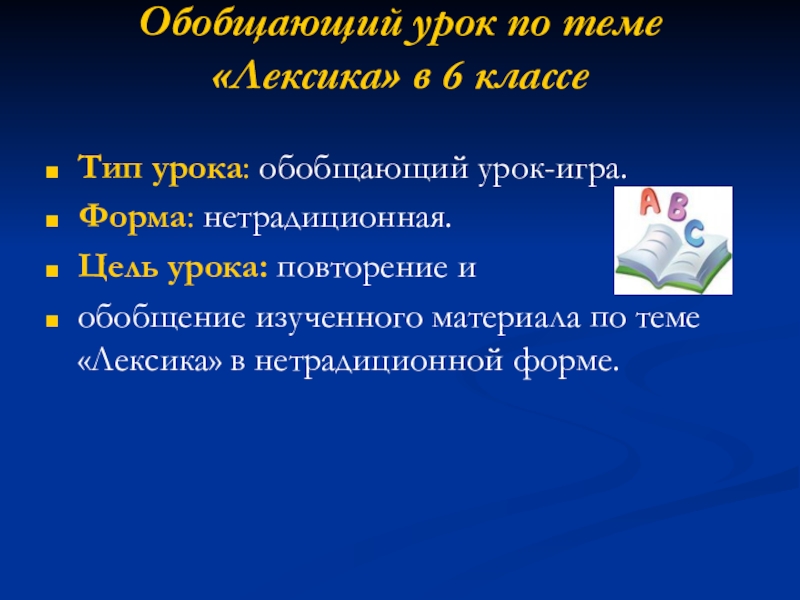 Обобщающий урок по теме «Лексика» в 6 классе

Тип урока: обобщающий урок-игра.

Форма: нетрадиционная.

Цель урока: повторение и

обобщение изученного материала по теме «Лексика» в нетрадиционной форме.

A B C